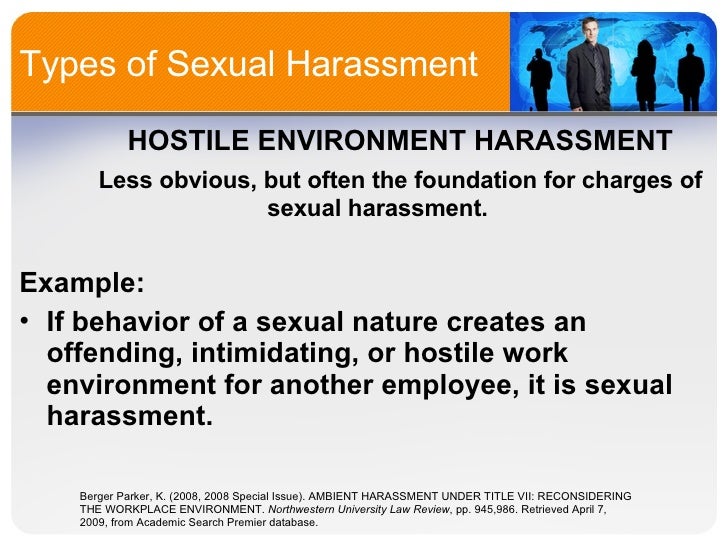 Types of Sexual Harassment

HOSTILE ENVIRONMENT HARASSMENT

Less obvious, but often the foundation for charges of sexual harassment.

Example:

• If behavior of a sexual nature creates an offending, intimidating, or hostile work environment for another employee, it is sexual harassment.

Berger Parker, K. (2008, 2008 Special Issue). AMBIENT HARASSMENT UNDER TITLE VII: RECONSIDERING THE WORKPLACE ENVIRONMENT. Northwestern University Law Review, pp. 945,986. Retrieved April 7, 2009, from Academic Search Premier database.